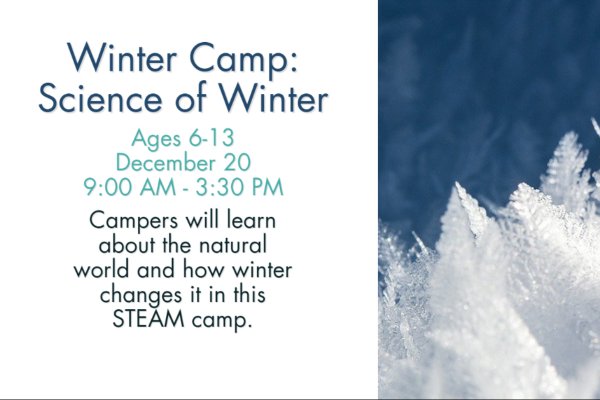 Winter Camp: Science of Winter

Ages 6-13
December 20
9:00 AM - 3:30 PM

Campers will learn about the natural world and how winter changes it in this STEAM camp.